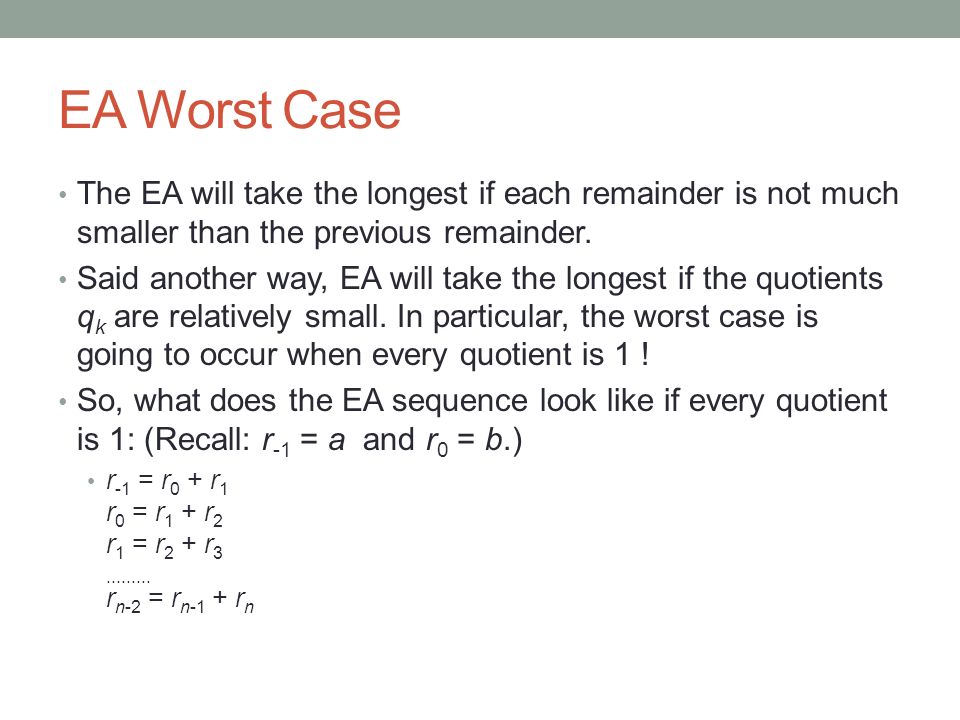 EA Worst Case

• The EA will take the longest if each remainder is not much smaller than the previous remainder.

• Said another way, EA will take the longest if the quotients $q_k$ are relatively small. In particular, the worst case is going to occur when every quotient is 1 !

• So, what does the EA sequence look like if every quotient is 1: (Recall: $r_{-1} = a$ and $r_0 = b$.)

• $r_{-1} = r_0 + r_1$
$r_0 = r_1 + r_2$
$r_1 = r_2 + r_3$
.........
$r_{n-2} = r_{n-1} + r_n$